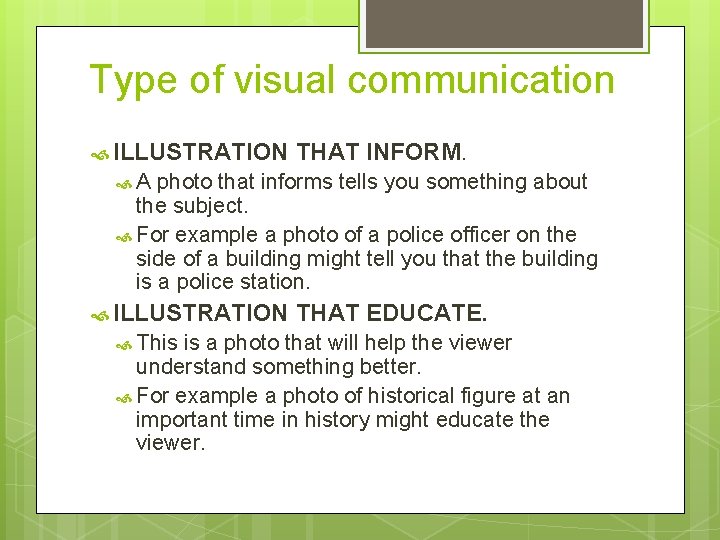 Type of visual communication

ILLUSTRATION THAT INFORM.

A photo that informs tells you something about the subject.

For example a photo of a police officer on the side of a building might tell you that the building is a police station.

ILLUSTRATION THAT EDUCATE.

This is a photo that will help the viewer understand something better.

For example a photo of historical figure at an important time in history might educate the viewer.